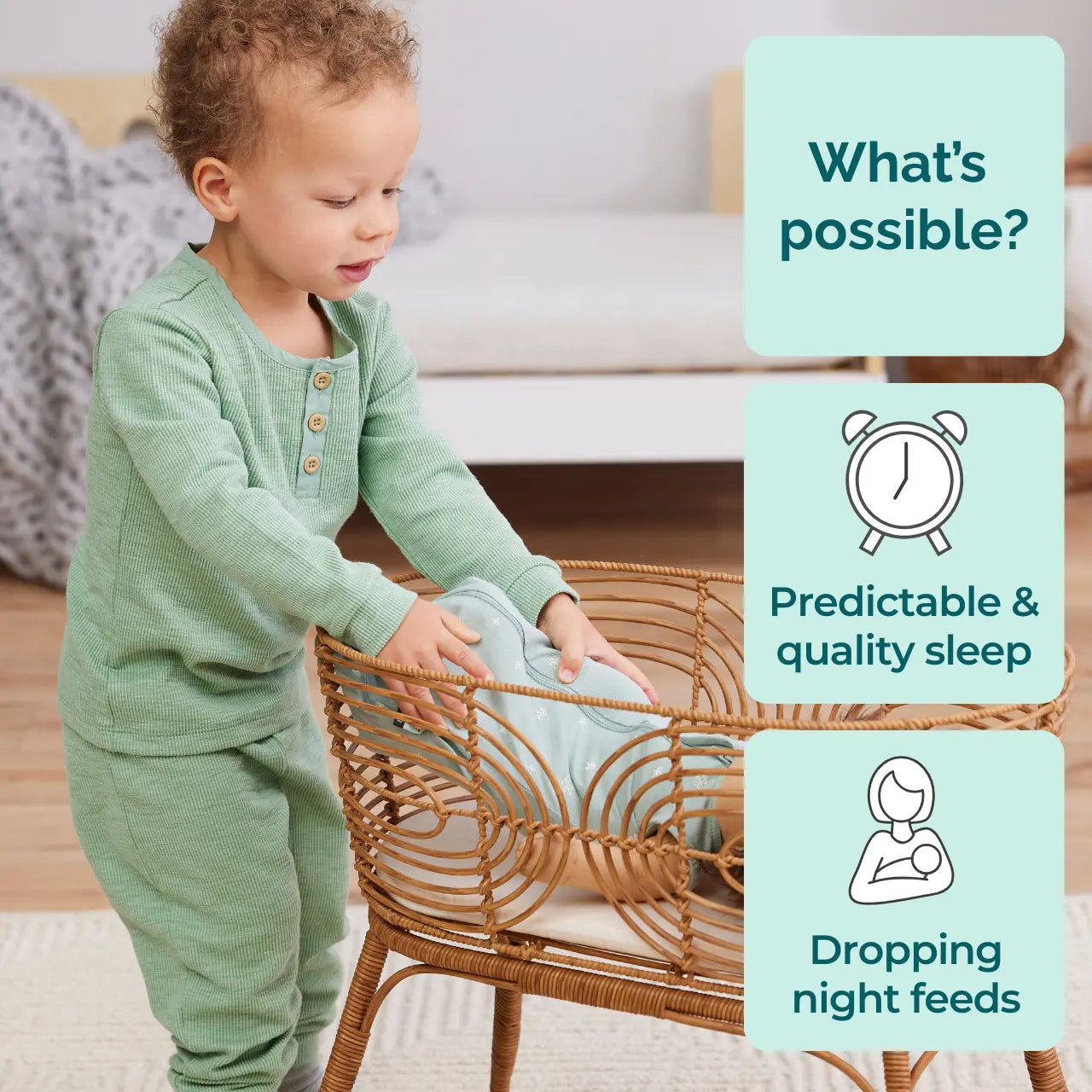 What's possible?

Predictable & quality sleep

Dropping night feeds